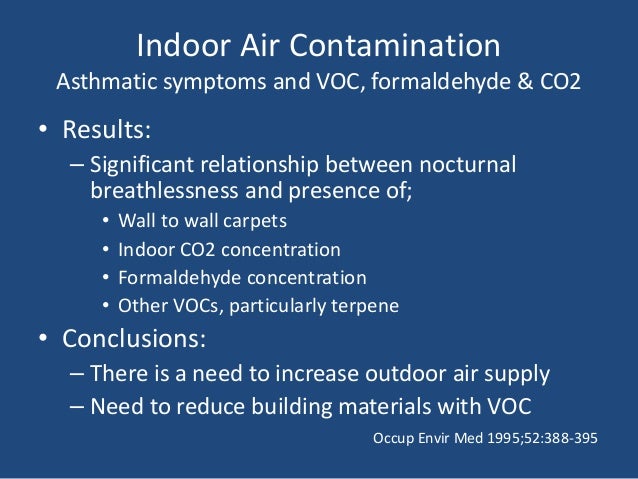 Indoor Air Contamination
Asthmatic symptoms and VOC, formaldehyde & CO2

• Results:
– Significant relationship between nocturnal breathlessness and presence of;
• Wall to wall carpets
• Indoor CO2 concentration
• Formaldehyde concentration
• Other VOCs, particularly terpene
• Conclusions:
– There is a need to increase outdoor air supply
– Need to reduce building materials with VOC

Occup Envir Med 1995;52:388-395